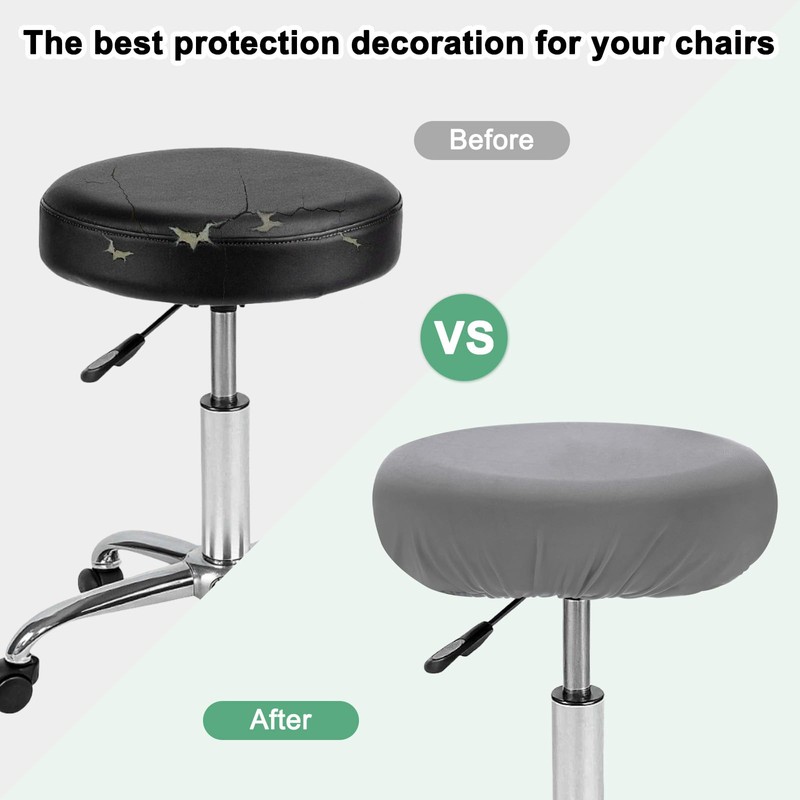 The best protection decoration for your chairs

Before

VS

After